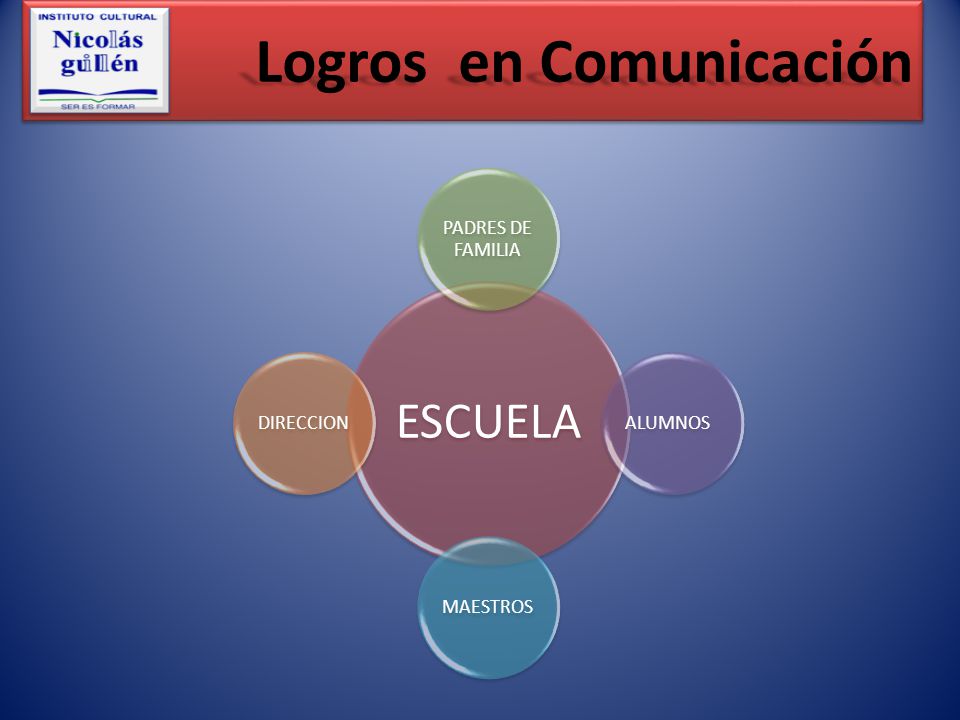 INSTITUTO CULTURAL
Nicolás guillén
SER ES FORMAR

Logros en Comunicación

PADRES DE FAMILIA

DIRECCION

ESCUELA

ALUMNOS

MAESTROS